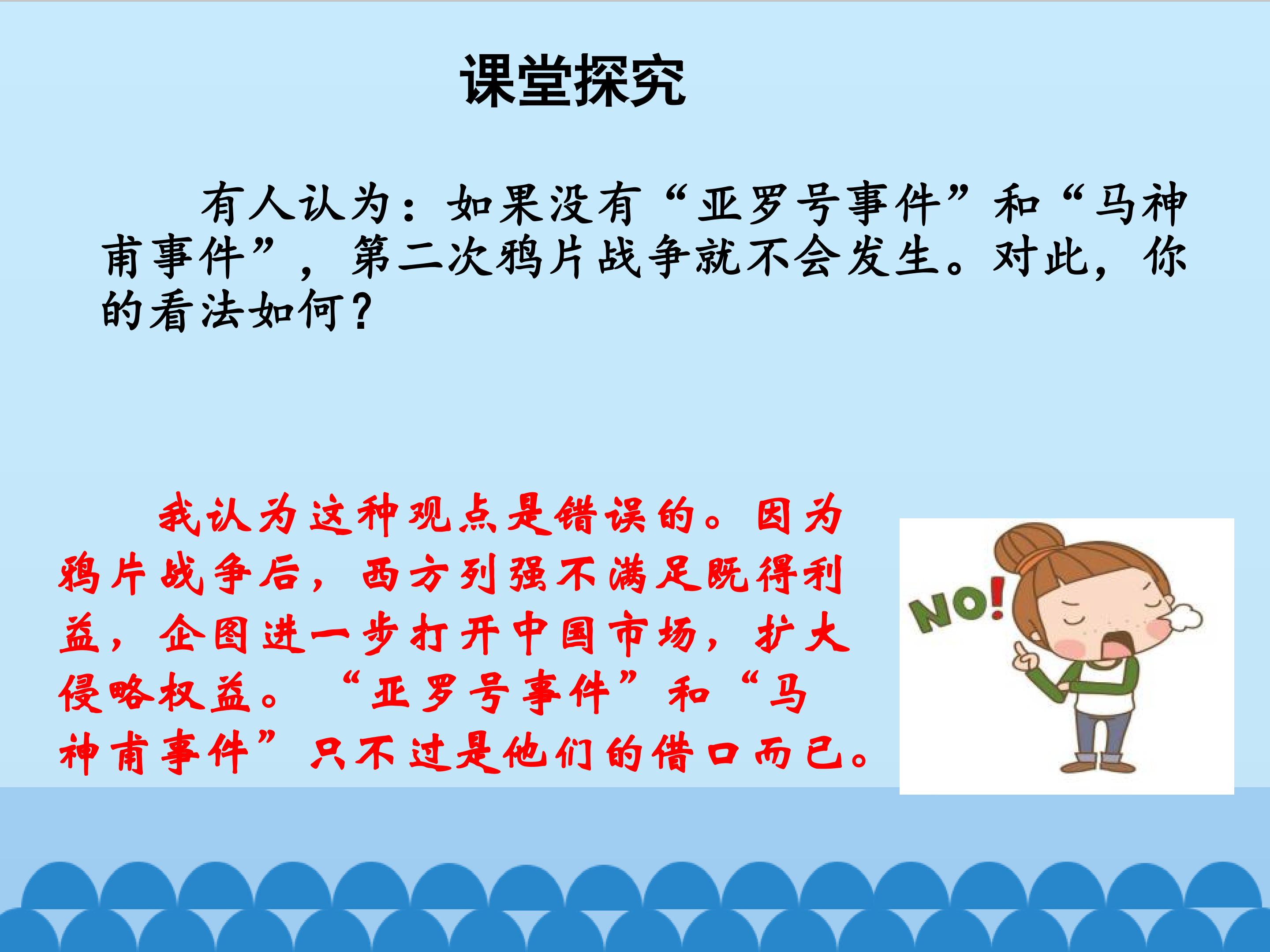 课堂探究

有人认为：如果没有“亚罗号事件”和“马神甫事件”，第二次鸦片战争就不会发生。对此，你的看法如何？

我认为这种观点是错误的。因为鸦片战争后，西方列强不满足既得利益，企图进一步打开中国市场，扩大侵略权益。“亚罗号事件”和“马神甫事件”只不过是他们的借口而已。

NO!